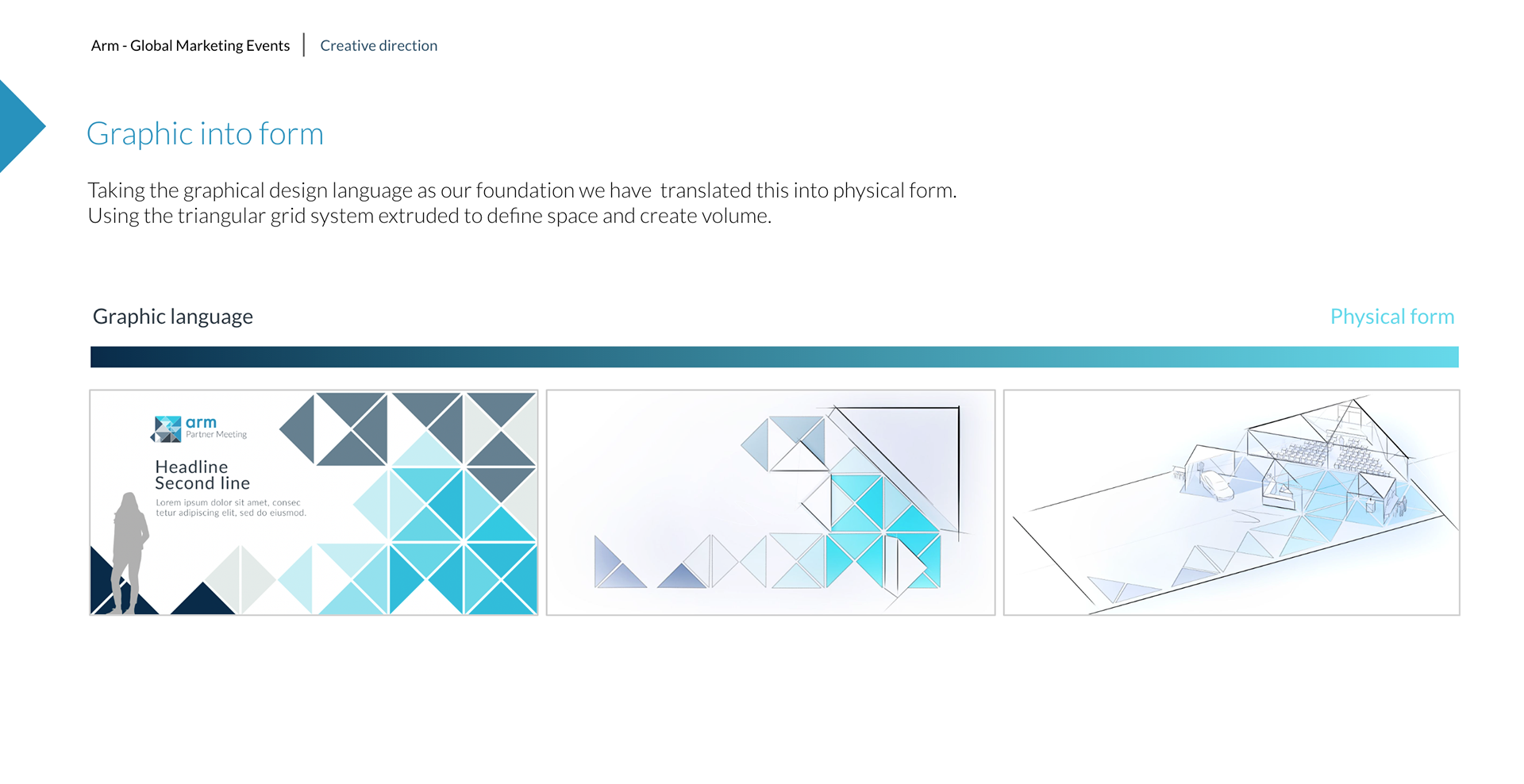 Arm - Global Marketing Events | Creative direction

Graphic into form

Taking the graphical design language as our foundation we have translated this into physical form. Using the triangular grid system extruded to define space and create volume.

Graphic language

Physical form

arm
Partner Meeting

Headline
Second line

Lorem ipsum dolor sit amet, consec tetur adipiscing elit, sed do eiusmod.